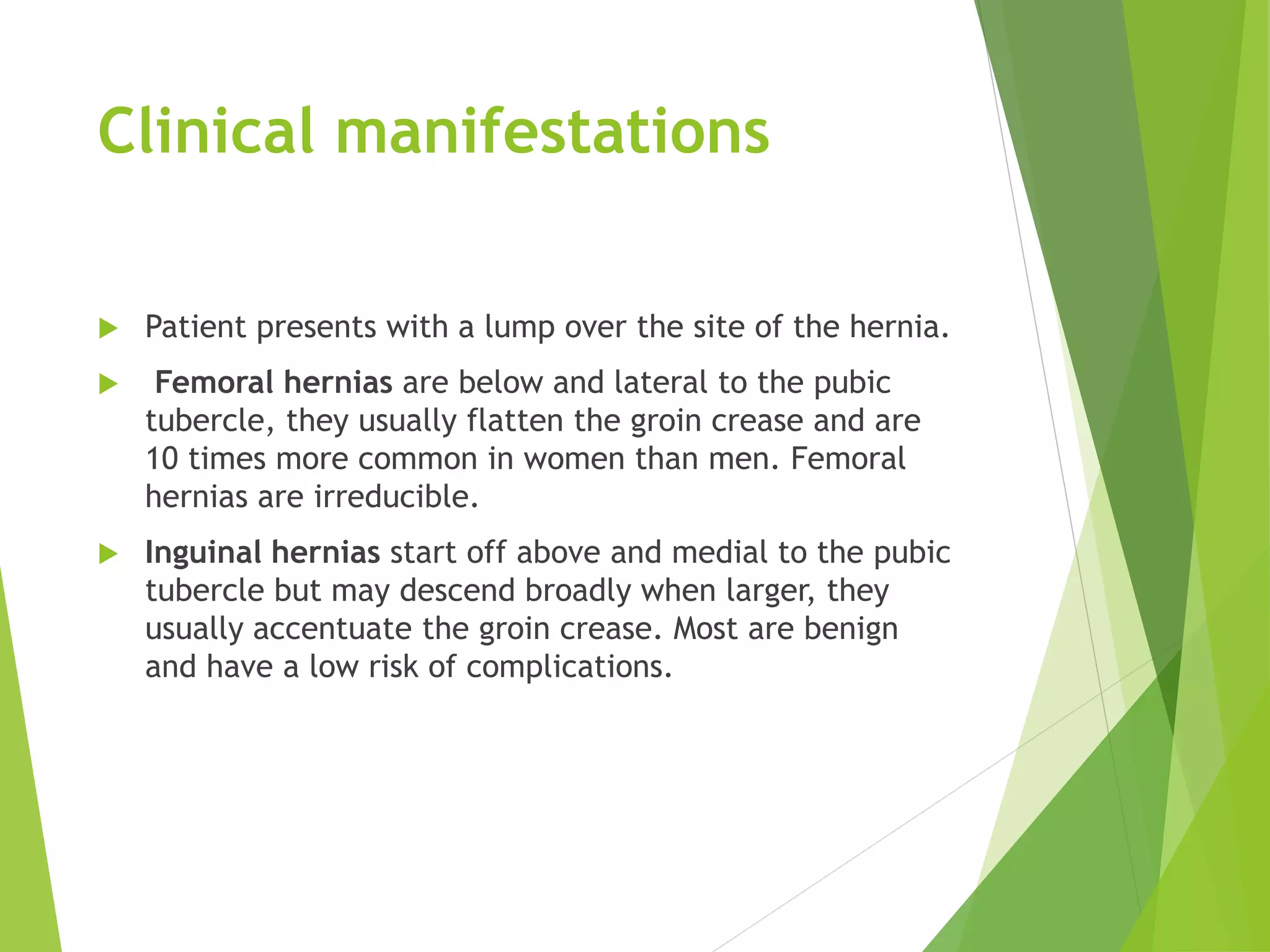 Clinical manifestations

Patient presents with a lump over the site of the hernia.

Femoral hernias are below and lateral to the pubic tubercle, they usually flatten the groin crease and are 10 times more common in women than men. Femoral hernias are irreducible.

Inguinal hernias start off above and medial to the pubic tubercle but may descend broadly when larger, they usually accentuate the groin crease. Most are benign and have a low risk of complications.